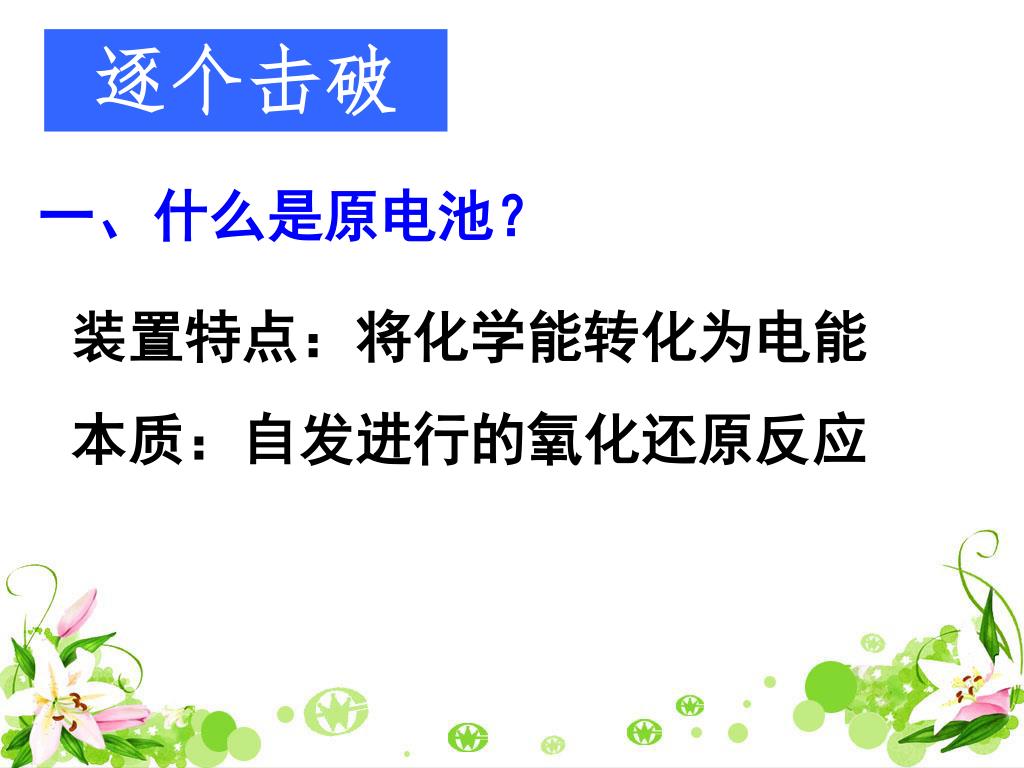 逐个击破

一、什么是原电池？

装置特点：将化学能转化为电能

本质：自发进行的氧化还原反应